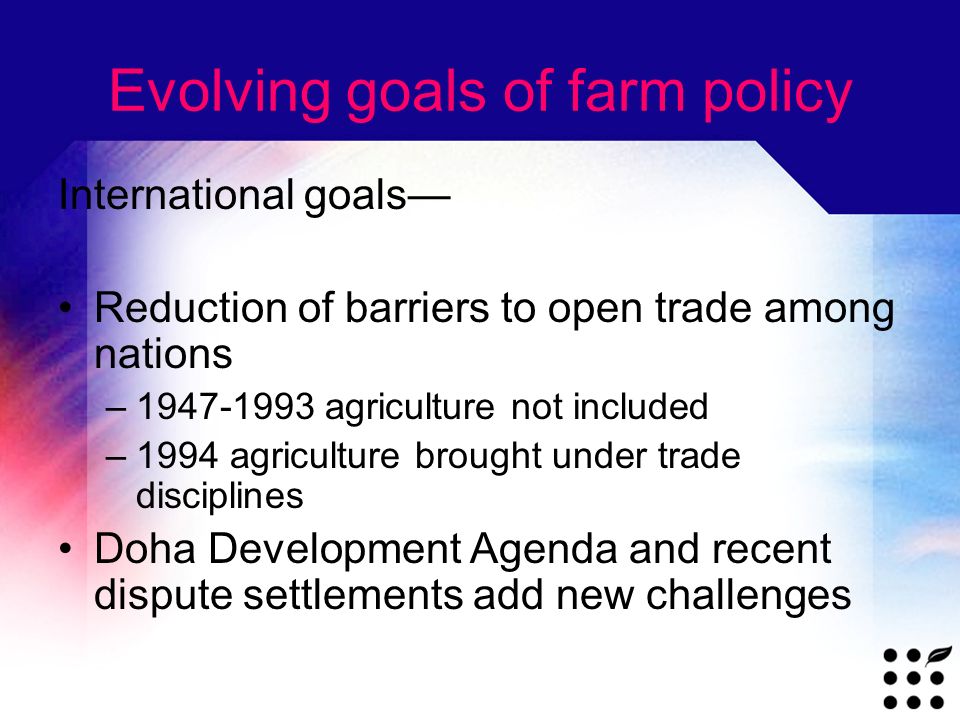 Evolving goals of farm policy

International goals—

• Reduction of barriers to open trade among nations
 – 1947-1993 agriculture not included
 – 1994 agriculture brought under trade disciplines
• Doha Development Agenda and recent dispute settlements add new challenges